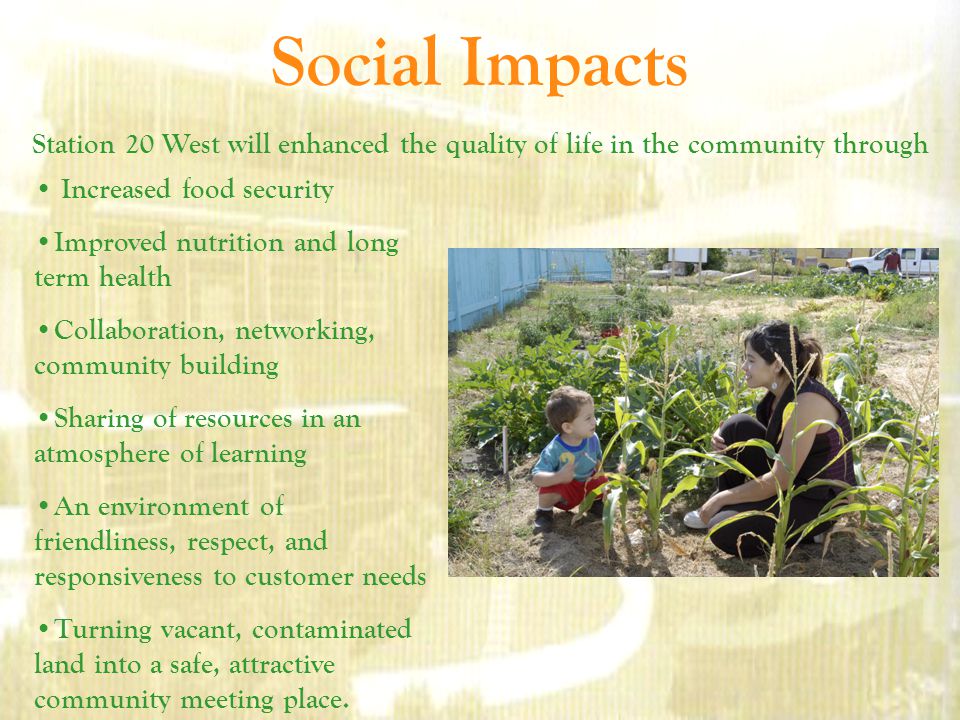 Social Impacts

Station 20 West will enhanced the quality of life in the community through

• Increased food security

• Improved nutrition and long term health

• Collaboration, networking, community building

• Sharing of resources in an atmosphere of learning

• An environment of friendliness, respect, and responsiveness to customer needs

• Turning vacant, contaminated land into a safe, attractive community meeting place.